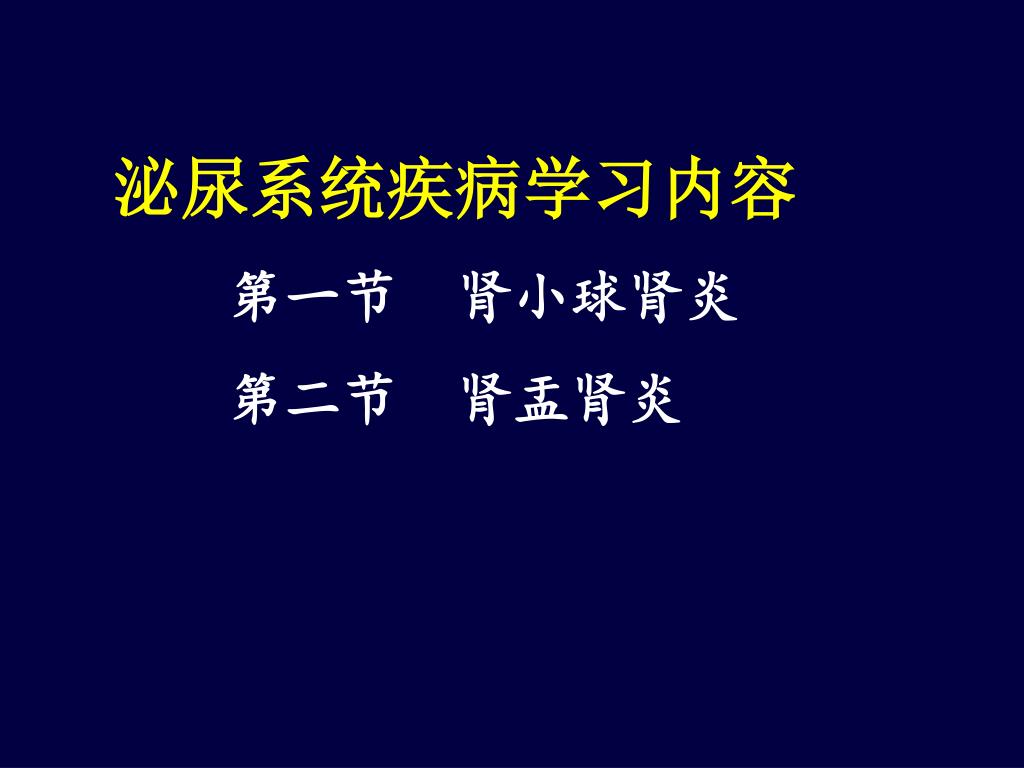 泌尿系统疾病学习内容

第一节 肾小球肾炎

第二节 肾盂肾炎